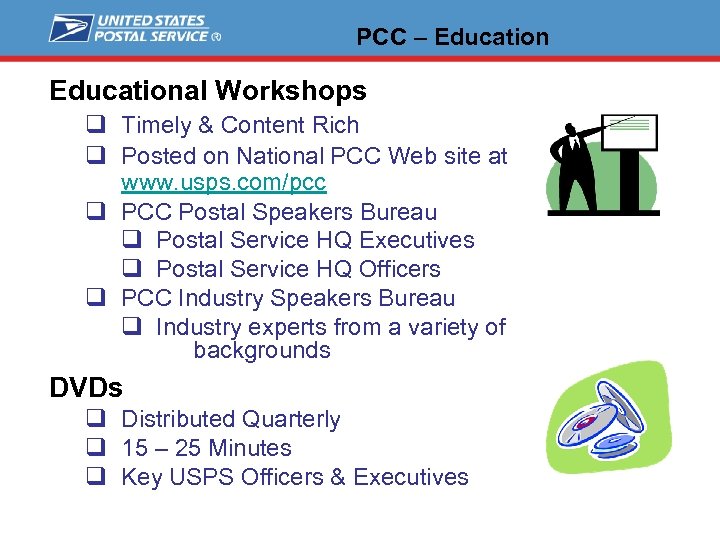 UNITED STATES POSTAL SERVICE ®

PCC – Education

Educational Workshops

❑ Timely & Content Rich
❑ Posted on National PCC Web site at www.usps.com/pcc
❑ PCC Postal Speakers Bureau
❑ Postal Service HQ Executives
❑ Postal Service HQ Officers
❑ PCC Industry Speakers Bureau
❑ Industry experts from a variety of backgrounds

DVDs

❑ Distributed Quarterly
❑ 15 – 25 Minutes
❑ Key USPS Officers & Executives